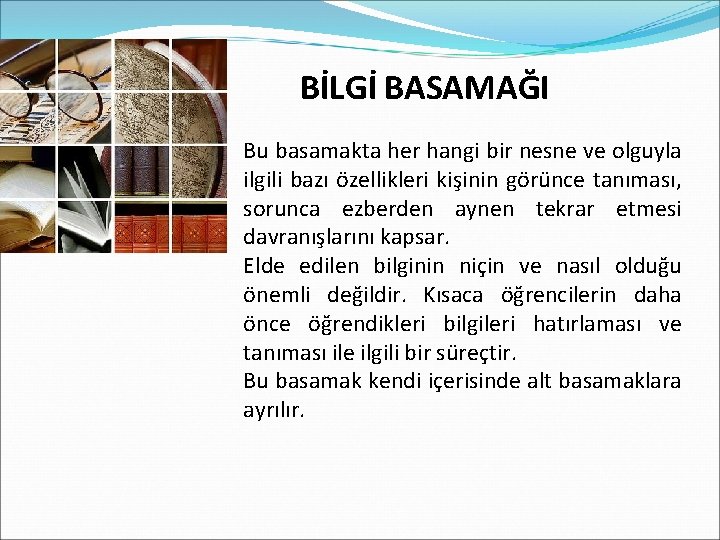 BİLGİ BASAMAĞI

Bu basamakta her hangi bir nesne ve olguyla ilgili bazı özellikleri kişinin görünce tanıması, sorunca ezberden aynen tekrar etmesi davranışlarını kapsar.
Elde edilen bilginin niçin ve nasıl olduğu önemli değildir. Kısaca öğrencilerin daha önce öğrendikleri bilgileri hatırlaması ve tanıması ile ilgili bir süreçtir.
Bu basamak kendi içerisinde alt basamaklara ayrılır.